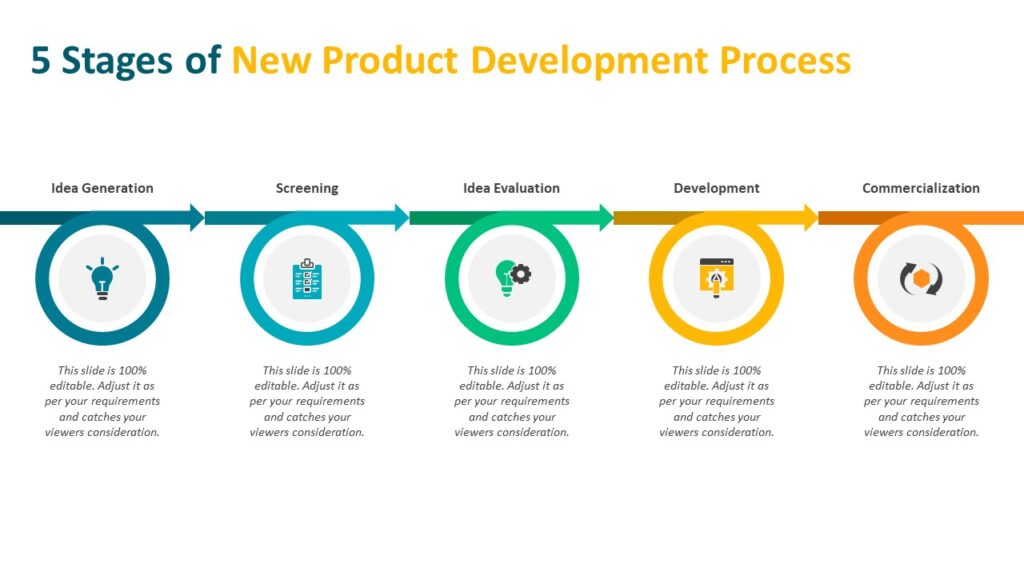 5 Stages of New Product Development Process

Idea Generation

This slide is 100% editable. Adjust it as per your requirements and catches your viewers consideration.

Screening

This slide is 100% editable. Adjust it as per your requirements and catches your viewers consideration.

Idea Evaluation

This slide is 100% editable. Adjust it as per your requirements and catches your viewers consideration.

Development

This slide is 100% editable. Adjust it as per your requirements and catches your viewers consideration.

Commercialization

This slide is 100% editable. Adjust it as per your requirements and catches your viewers consideration.